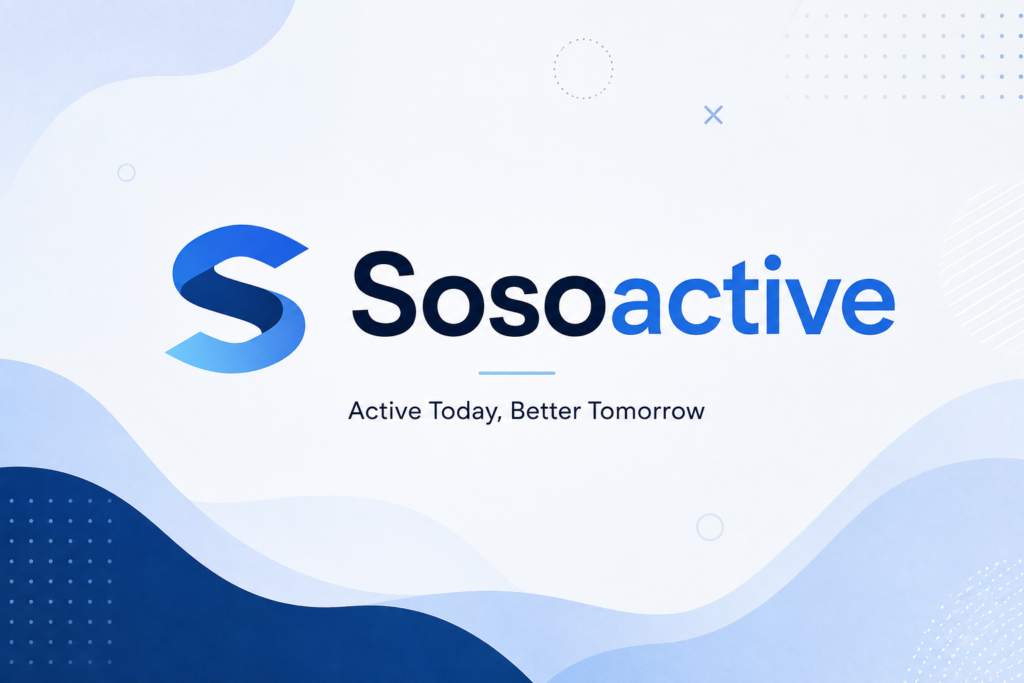 Sosoactive

Active Today, Better Tomorrow